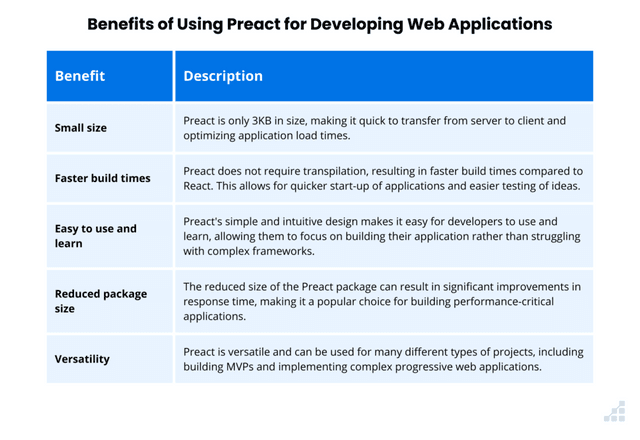 Benefits of Using Preact for Developing Web Applications

| Benefit | Description |
|---|---|
| Small size | Preact is only 3KB in size, making it quick to transfer from server to client and optimizing application load times. |
| Faster build times | Preact does not require transpilation, resulting in faster build times compared to React. This allows for quicker start-up of applications and easier testing of ideas. |
| Easy to use and learn | Preact's simple and intuitive design makes it easy for developers to use and learn, allowing them to focus on building their application rather than struggling with complex frameworks. |
| Reduced package size | The reduced size of the Preact package can result in significant improvements in response time, making it a popular choice for building performance-critical applications. |
| Versatility | Preact is versatile and can be used for many different types of projects, including building MVPs and implementing complex progressive web applications. |